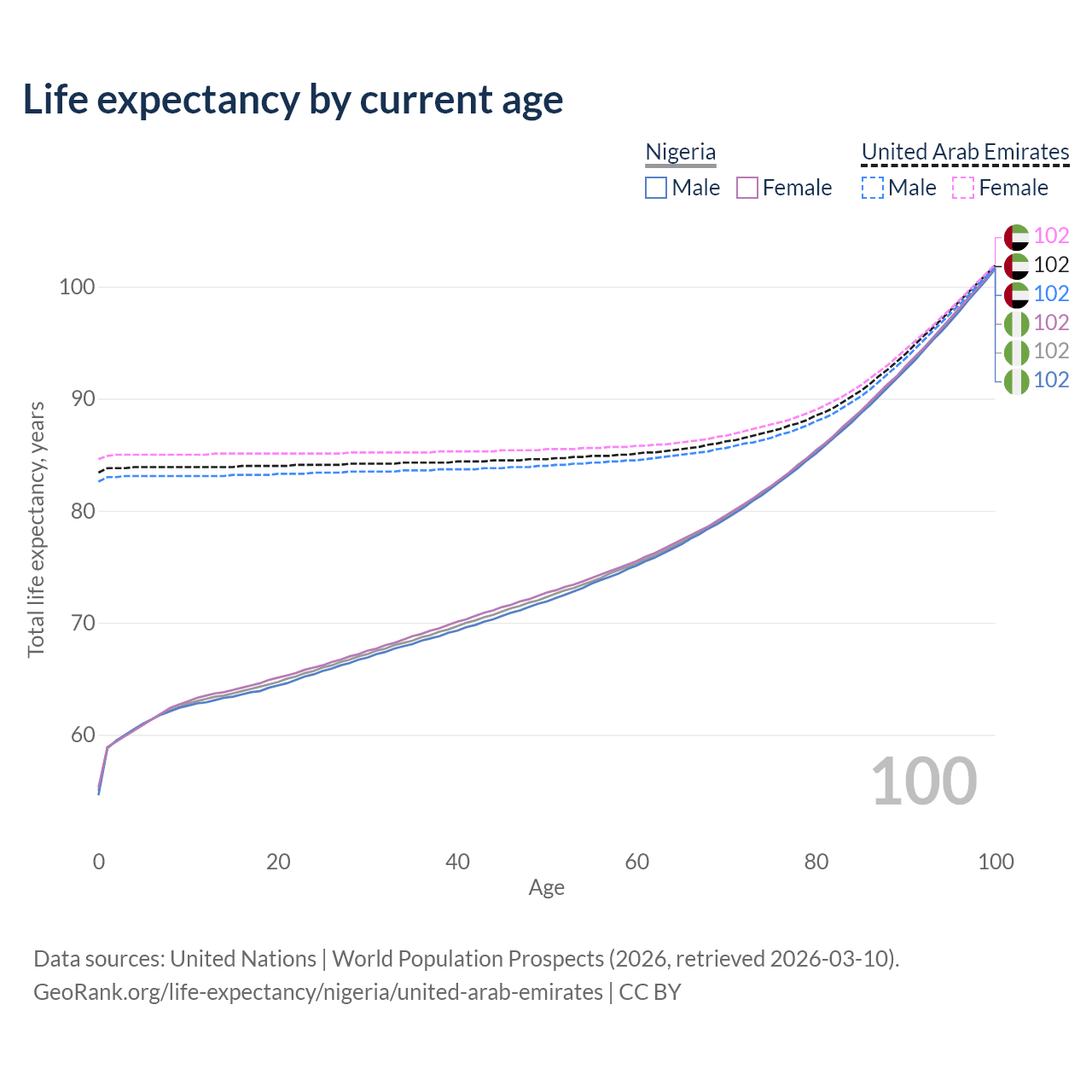 Life expectancy by current age

Nigeria
Male Female

United Arab Emirates
Male Female

102
102
102
102
102
102

100
90
80
70
60

Total life expectancy, years

100

0 20 40 60 80 100

Age

Data sources: United Nations | World Population Prospects (2026, retrieved 2026-03-10).
GeoRank.org/life-expectancy/nigeria/united-arab-emirates | CC BY